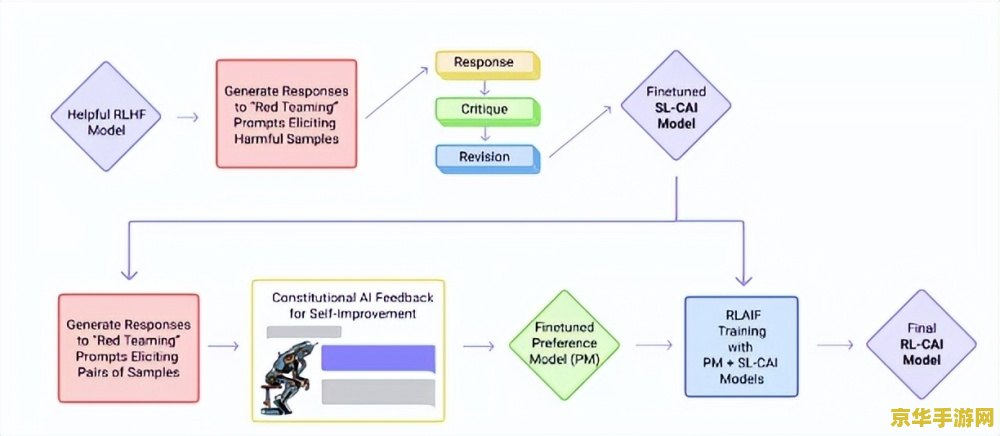 Helpful RLHF Model

Generate Responses to "Red Teaming" Prompts Eliciting Harmful Samples

Response

Critique

Revision

Finetuned SL-CAI Model

Generate Responses to "Red Teaming" Prompts Eliciting Pairs of Samples

Constitutional AI Feedback for Self-Improvement

Finetuned Preference Model (PM)

RLAIF Training with PM + SL-CAI Models

Final RL-CAI Model

京华手游网